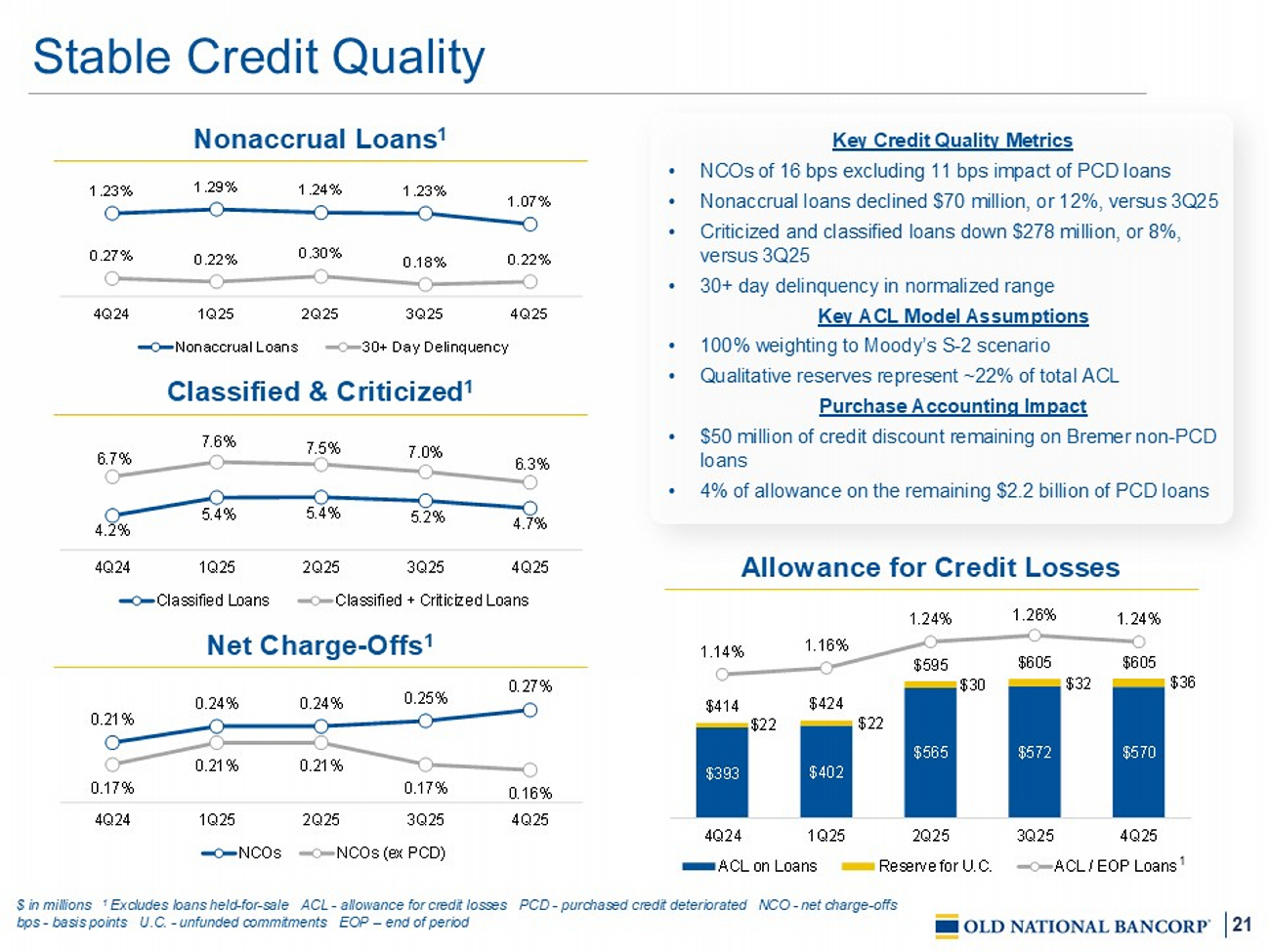 Stable Credit Quality

Nonaccrual Loans$^1$

1.23% 1.29% 1.24% 1.23% 1.07%

0.27% 0.22% 0.30% 0.18% 0.22%

4Q24 1Q25 2Q25 3Q25 4Q25

Nonaccrual Loans 30+ Day Delinquency

Classified & Criticized$^1$

6.7% 7.6% 7.5% 7.0% 6.3%

4.2% 5.4% 5.4% 5.2% 4.7%

4Q24 1Q25 2Q25 3Q25 4Q25

Classified Loans Classified + Criticized Loans

Net Charge-Offs$^1$

0.21% 0.24% 0.24% 0.25% 0.27%

0.17% 0.21% 0.21% 0.17% 0.16%

4Q24 1Q25 2Q25 3Q25 4Q25

NCOs NCOs (ex PCD)

Key Credit Quality Metrics

• NCOs of 16 bps excluding 11 bps impact of PCD loans

• Nonaccrual loans declined $70 million, or 12%, versus 3Q25

• Criticized and classified loans down $278 million, or 8%, versus 3Q25

• 30+ day delinquency in normalized range

Key ACL Model Assumptions

• 100% weighting to Moody's S-2 scenario

• Qualitative reserves represent ~22% of total ACL

Purchase Accounting Impact

• $50 million of credit discount remaining on Bremer non-PCD loans

• 4% of allowance on the remaining $2.2 billion of PCD loans

Allowance for Credit Losses

1.14% 1.16% 1.24% 1.26% 1.24%

$414 $424 $595 $605 $605

$22 $22 $30 $32 $36

$393 $402 $565 $572 $570

4Q24 1Q25 2Q25 3Q25 4Q25

ACL on Loans Reserve for U.C. ACL / EOP Loans $^1$

$ in millions $^1$ Excludes loans held-for-sale ACL - allowance for credit losses PCD - purchased credit deteriorated NCO - net charge-offs
bps - basis points U.C. - unfunded commitments EOP – end of period

OLD NATIONAL BANCORP

21